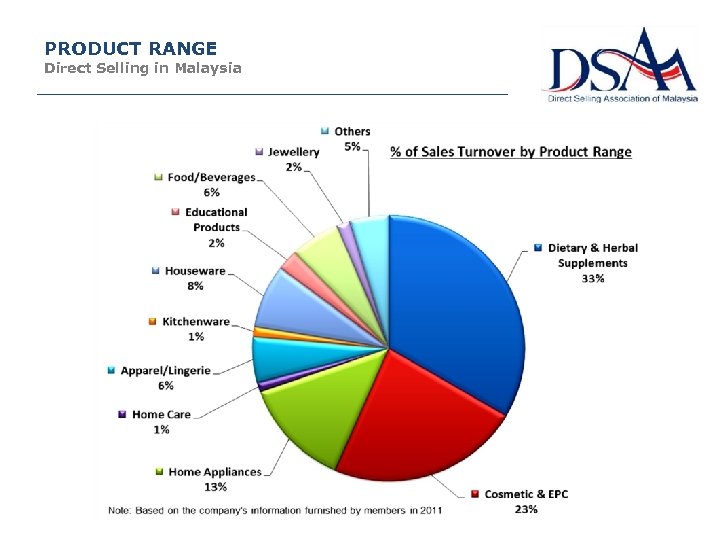 PRODUCT RANGE
Direct Selling in Malaysia

DSAM
Direct Selling Association of Malaysia

% of Sales Turnover by Product Range

Others
5%

Jewellery
2%

Food/Beverages
6%

Educational Products
2%

Houseware
8%

Kitchenware
1%

Apparel/Lingerie
6%

Home Care
1%

Home Appliances
13%

Dietary & Herbal Supplements
33%

Cosmetic & EPC
23%

Note: Based on the company's information furnished by members in 2011